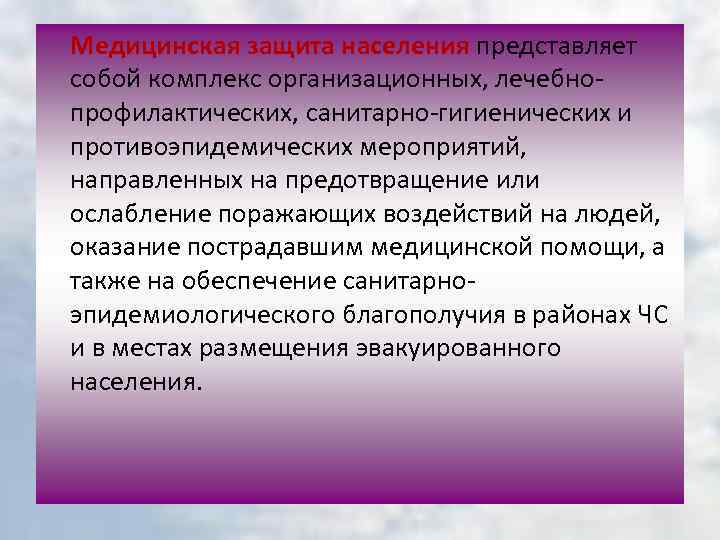 Медицинская защита населения представляет собой комплекс организационных, лечебно-профилактических, санитарно-гигиенических и противоэпидемических мероприятий, направленных на предотвращение или ослабление поражающих воздействий на людей, оказание пострадавшим медицинской помощи, а также на обеспечение санитарно-эпидемиологического благополучия в районах ЧС и в местах размещения эвакуированного населения.